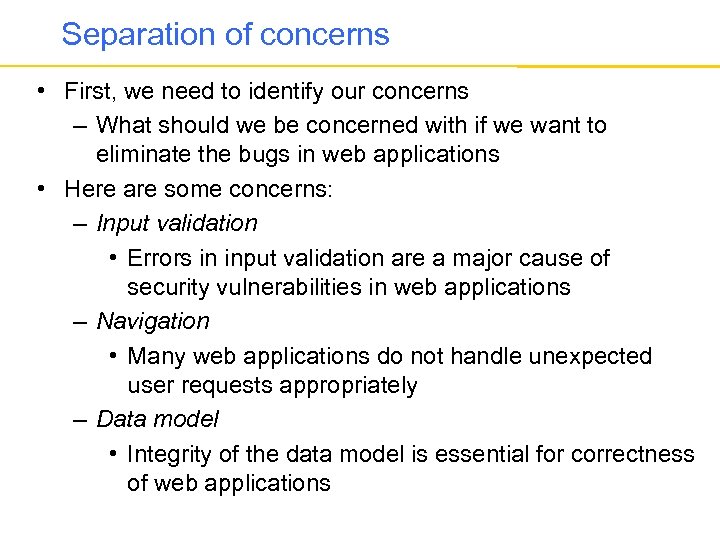 Separation of concerns

• First, we need to identify our concerns
– What should we be concerned with if we want to eliminate the bugs in web applications
• Here are some concerns:
– Input validation
• Errors in input validation are a major cause of security vulnerabilities in web applications
– Navigation
• Many web applications do not handle unexpected user requests appropriately
– Data model
• Integrity of the data model is essential for correctness of web applications